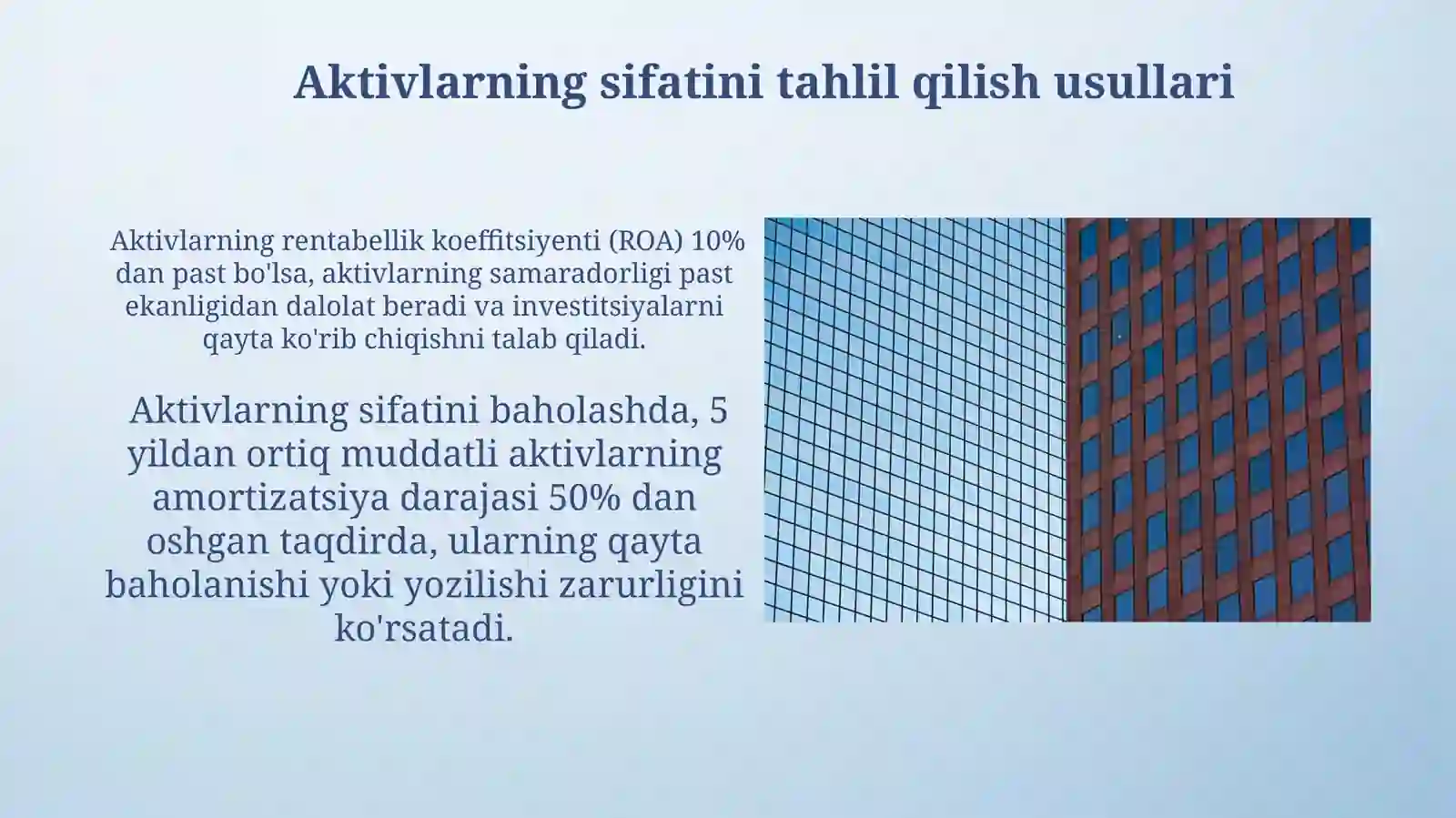 Aktivlarning sifatini tahlil qilish usullari

Aktivlarning rentabellik koeffitsiyenti (ROA) 10% dan past bo'lsa, aktivlarning samaradorligi past ekanligidan dalolat beradi va investitsiyalarni qayta ko'rib chiqishni talab qiladi.

Aktivlarning sifatini baholashda, 5 yildan ortiq muddatli aktivlarning amortizatsiya darajasi 50% dan oshgan taqdirda, ularning qayta baholanishi yoki yozilishi zarurligini ko'rsatadi.